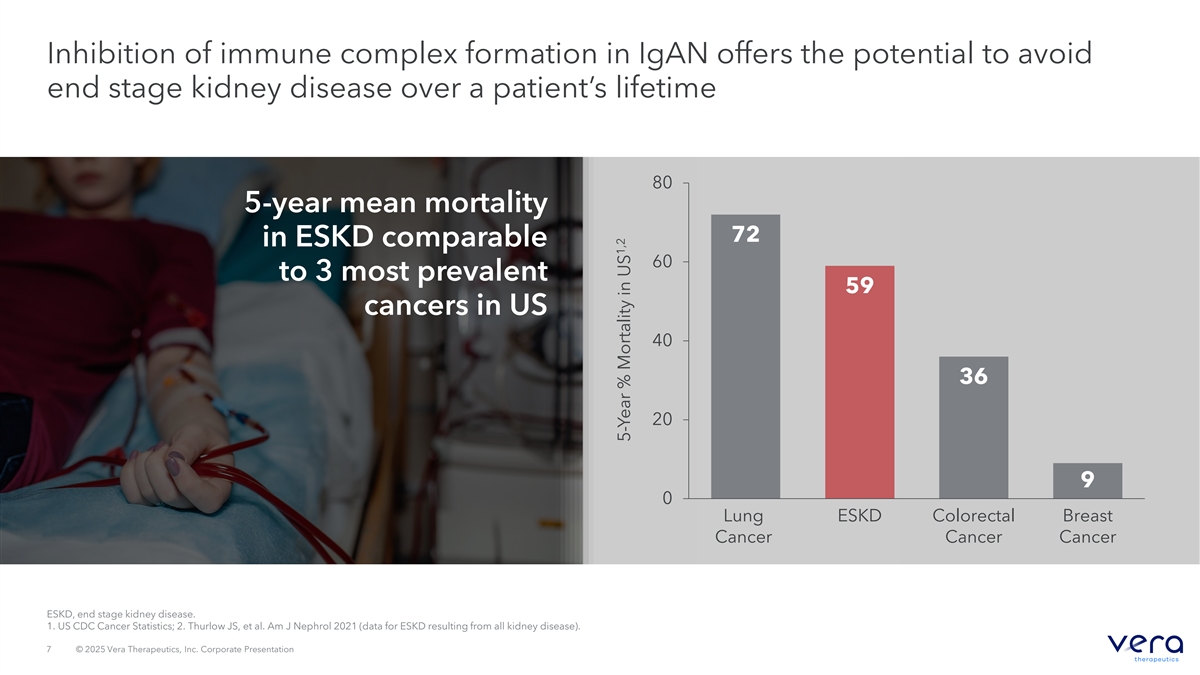 Inhibition of immune complex formation in IgAN offers the potential to avoid end stage kidney disease over a patient's lifetime

5-year mean mortality in ESKD comparable to 3 most prevalent cancers in US

5-Year % Mortality in US$^{1,2}$

80
60
40
20
0

72
59
36
9

Lung Cancer
ESKD
Colorectal Cancer
Breast Cancer

ESKD, end stage kidney disease.
1. US CDC Cancer Statistics; 2. Thurlow JS, et al. Am J Nephrol 2021 (data for ESKD resulting from all kidney disease).

7 © 2025 Vera Therapeutics, Inc. Corporate Presentation

vera therapeutics